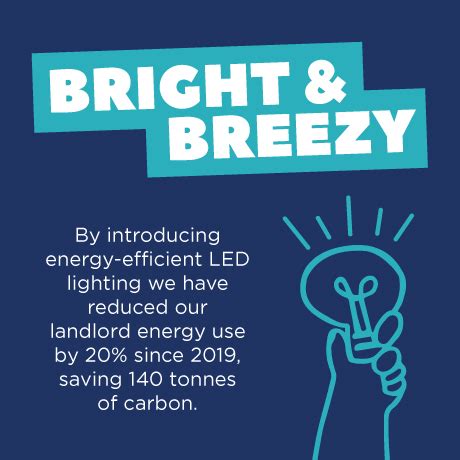 BRIGHT &
BREEZY

By introducing energy-efficient LED lighting we have reduced our landlord energy use by 20% since 2019, saving 140 tonnes of carbon.